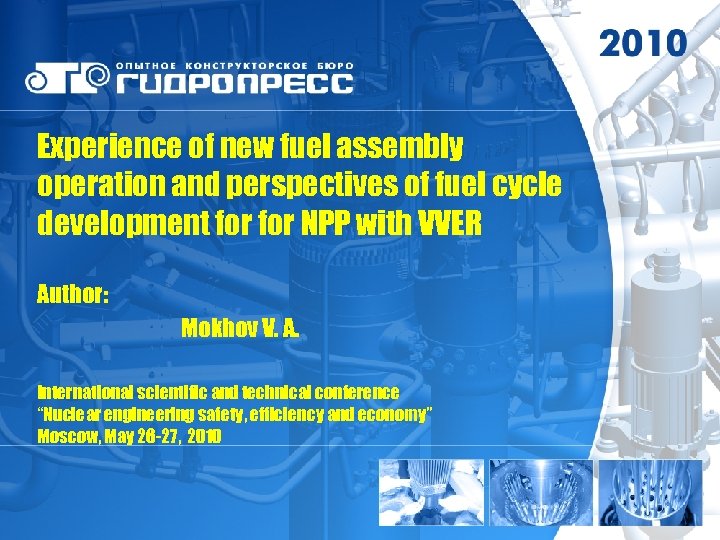 2010

ОПЫТНОЕ КОНСТРУКТОРСКОЕ БЮРО
ГИДРОПРЕСС

Experience of new fuel assembly operation and perspectives of fuel cycle development for for NPP with VVER

Author:
Mokhov V. A.

International scientific and technical conference
"Nuclear engineering safety, efficiency and economy"
Moscow, May 26-27, 2010